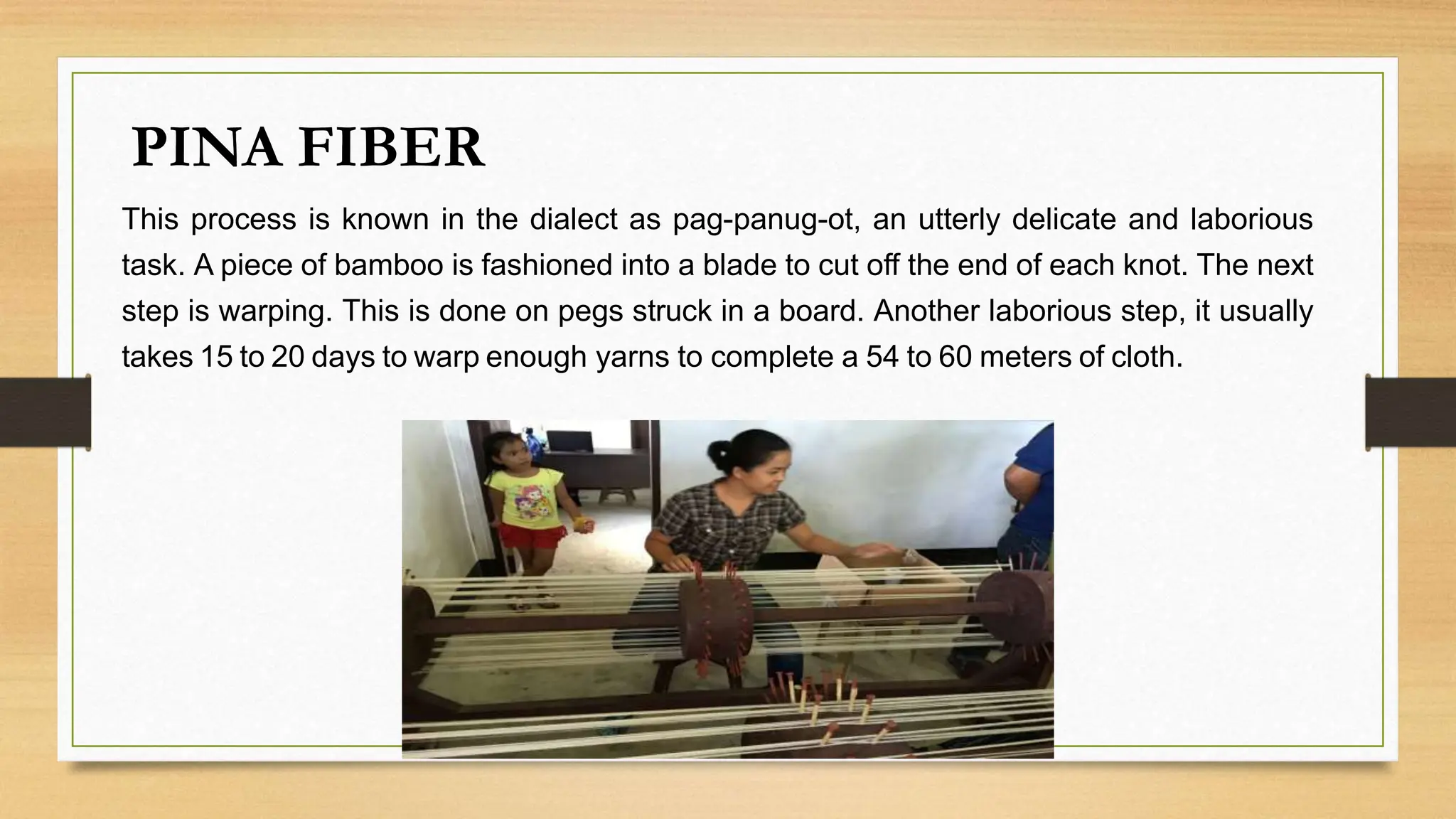 PINA FIBER

This process is known in the dialect as pag-panug-ot, an utterly delicate and laborious task. A piece of bamboo is fashioned into a blade to cut off the end of each knot. The next step is warping. This is done on pegs struck in a board. Another laborious step, it usually takes 15 to 20 days to warp enough yarns to complete a 54 to 60 meters of cloth.